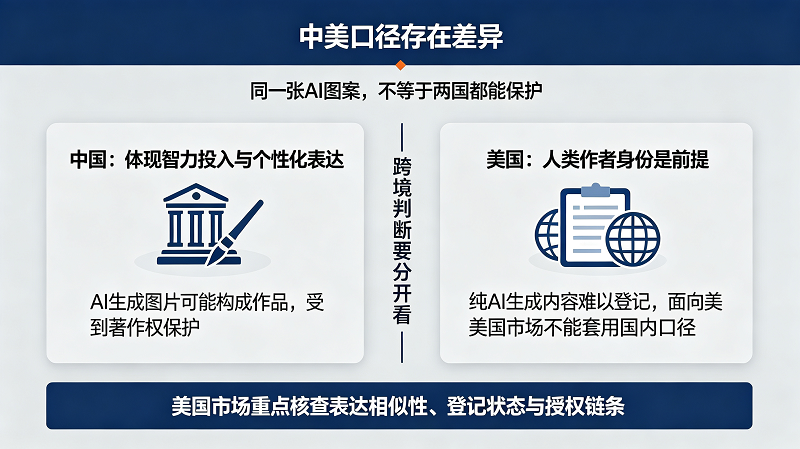 中美口径存在差异

同一张AI图案，不等于两国都能保护

中国：体现智力投入与个性化表达

AI生成图片可能构成作品，受到著作权保护

跨境判断要分开看

美国：人类作者身份是前提

纯AI生成内容难以登记，面向美美国市场不能套用国内口径

美国市场重点核查表达相似性、登记状态与授权链条